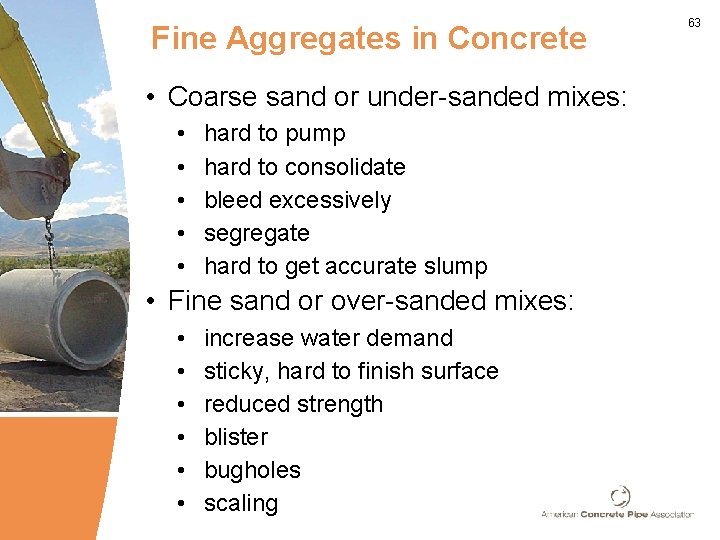 63

Fine Aggregates in Concrete

• Coarse sand or under-sanded mixes:
  • hard to pump
  • hard to consolidate
  • bleed excessively
  • segregate
  • hard to get accurate slump
• Fine sand or over-sanded mixes:
  • increase water demand
  • sticky, hard to finish surface
  • reduced strength
  • blister
  • bugholes
  • scaling

American Concrete Pipe Association